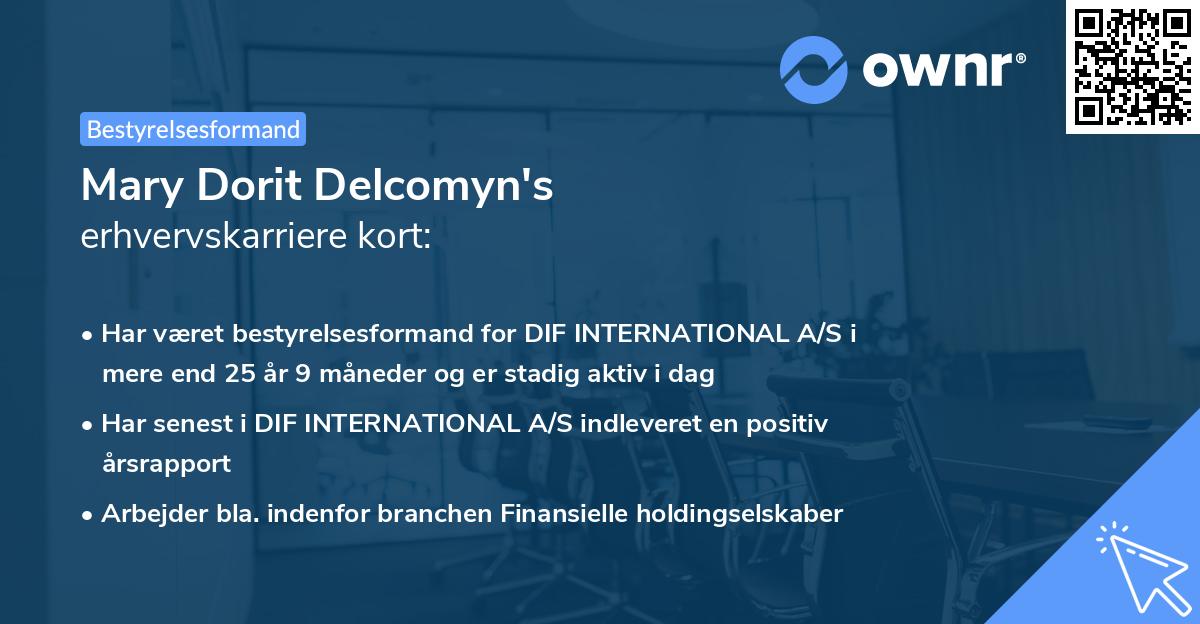 ownr®

Bestyrelsesformand

Mary Dorit Delcomyn's
erhvervskarriere kort:

• Har været bestyrelsesformand for DIF INTERNATIONAL A/S i mere end 25 år 9 måneder og er stadig aktiv i dag

• Har senest i DIF INTERNATIONAL A/S indleveret en positiv årsrapport

• Arbejder bla. indenfor branchen Finansielle holdingselskaber